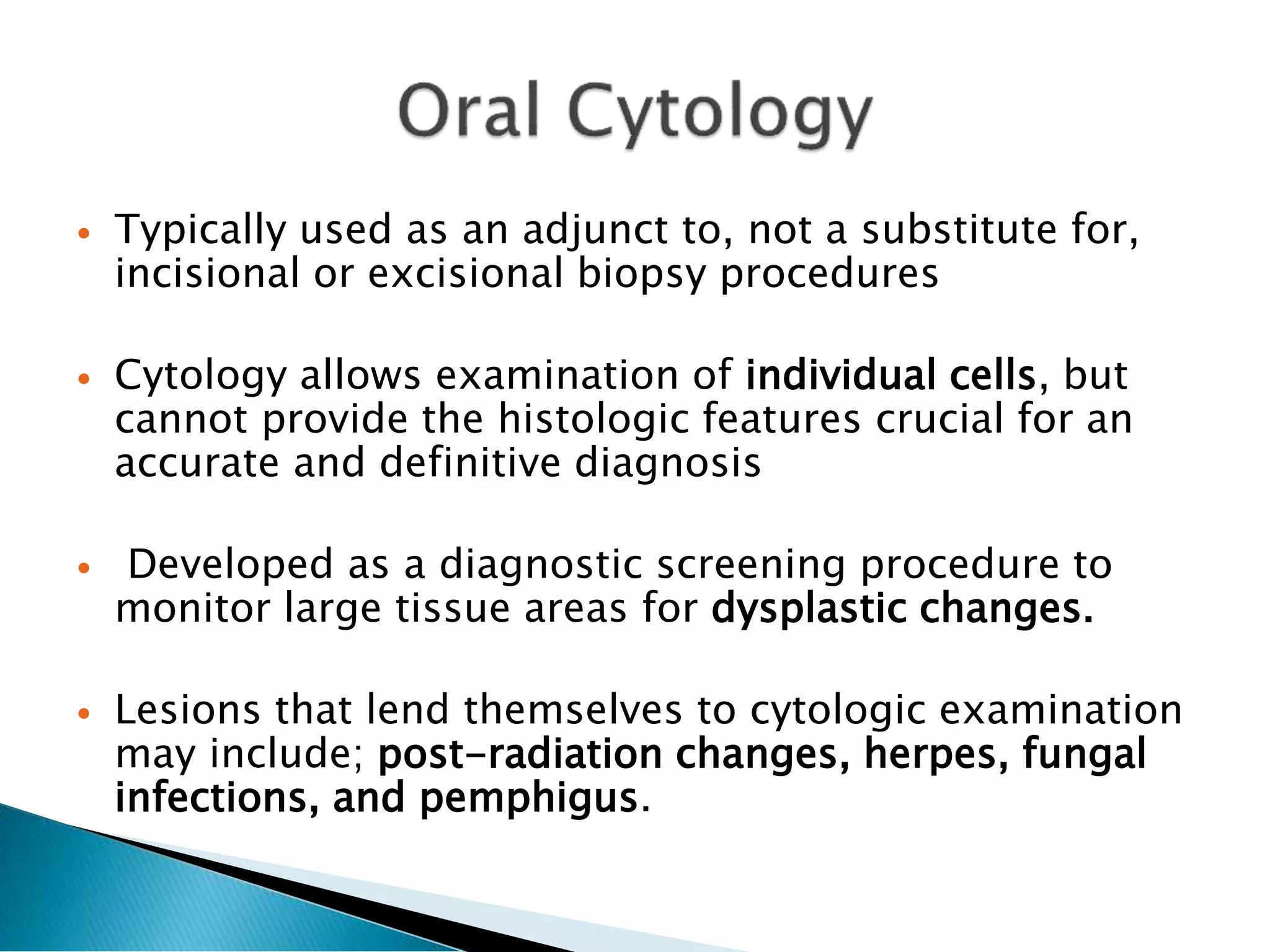 Oral Cytology

• Typically used as an adjunct to, not a substitute for, incisional or excisional biopsy procedures

• Cytology allows examination of individual cells, but cannot provide the histologic features crucial for an accurate and definitive diagnosis

• Developed as a diagnostic screening procedure to monitor large tissue areas for dysplastic changes.

• Lesions that lend themselves to cytologic examination may include; post-radiation changes, herpes, fungal infections, and pemphigus.